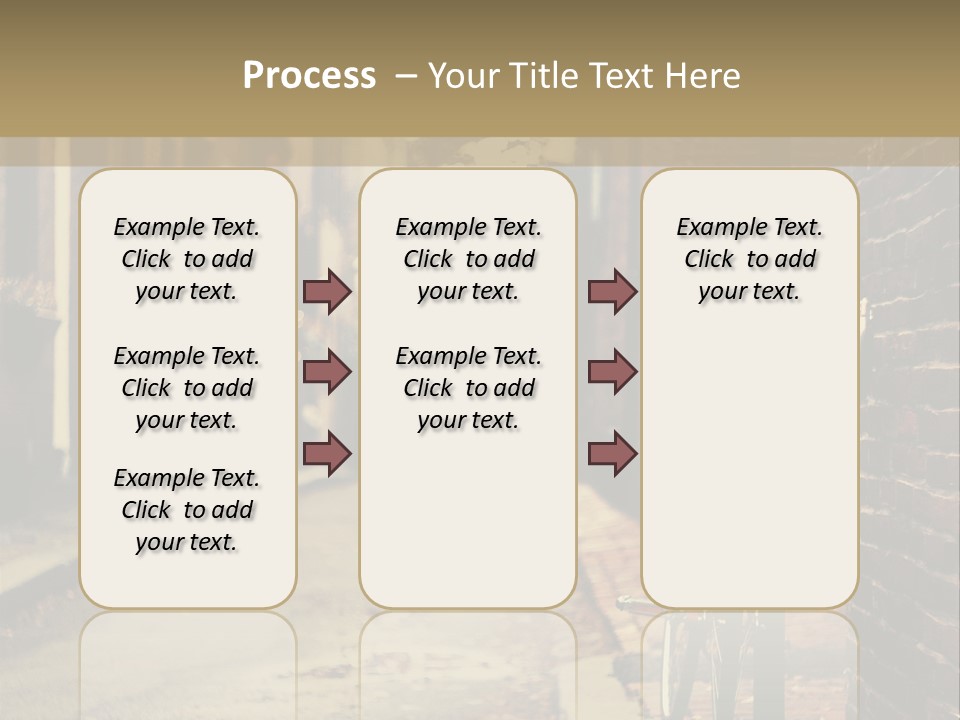 Process – Your Title Text Here

Example Text. Click to add your text.

Example Text. Click to add your text.

Example Text. Click to add your text.

Example Text. Click to add your text.

Example Text. Click to add your text.

Example Text. Click to add your text.